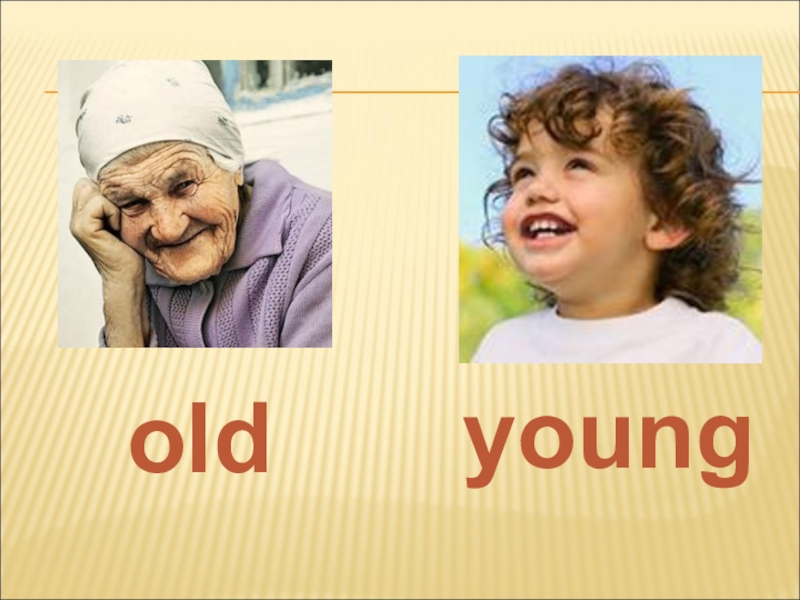 old young